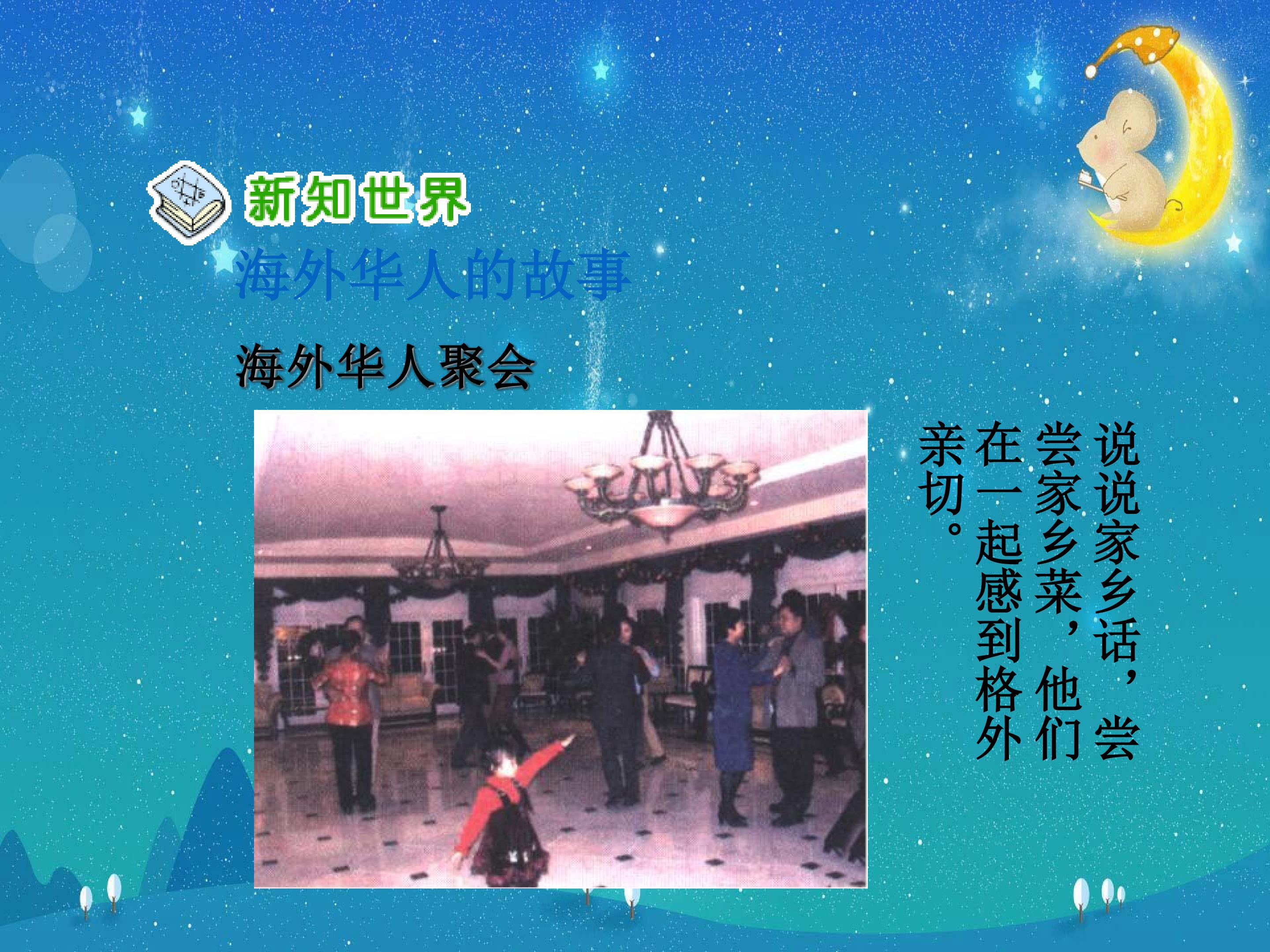 新知世界

海外华人的故事

海外华人聚会

说说家乡话，尝尝家乡菜，他们在一起感到格外亲切。